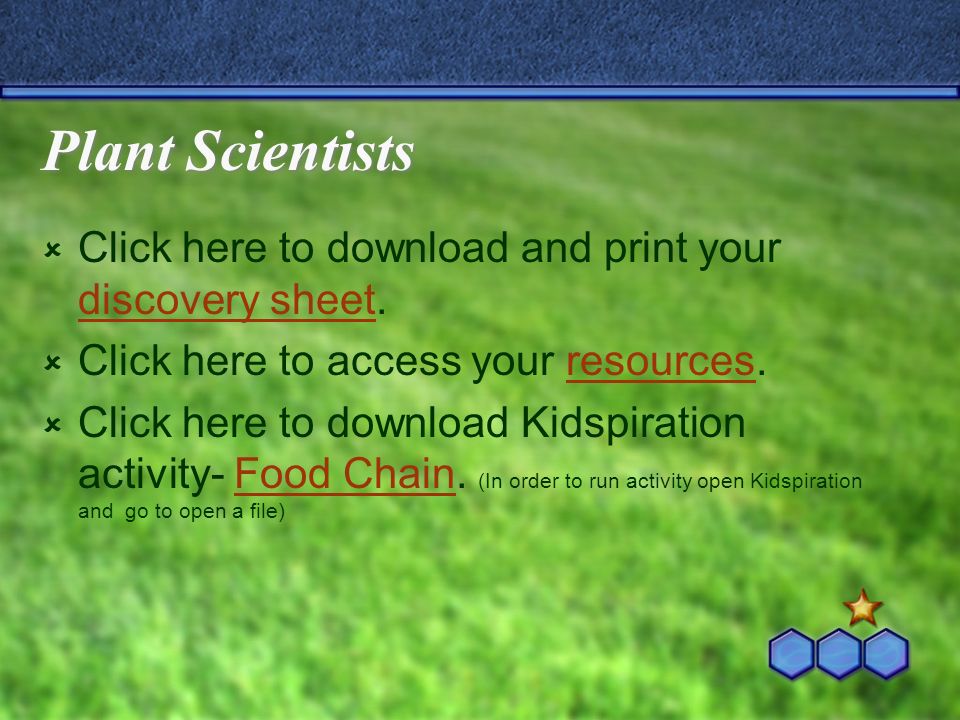 Plant Scientists

Click here to download and print your discovery sheet.

Click here to access your resources.

Click here to download Kidspiration activity- Food Chain. (In order to run activity open Kidspiration and go to open a file)